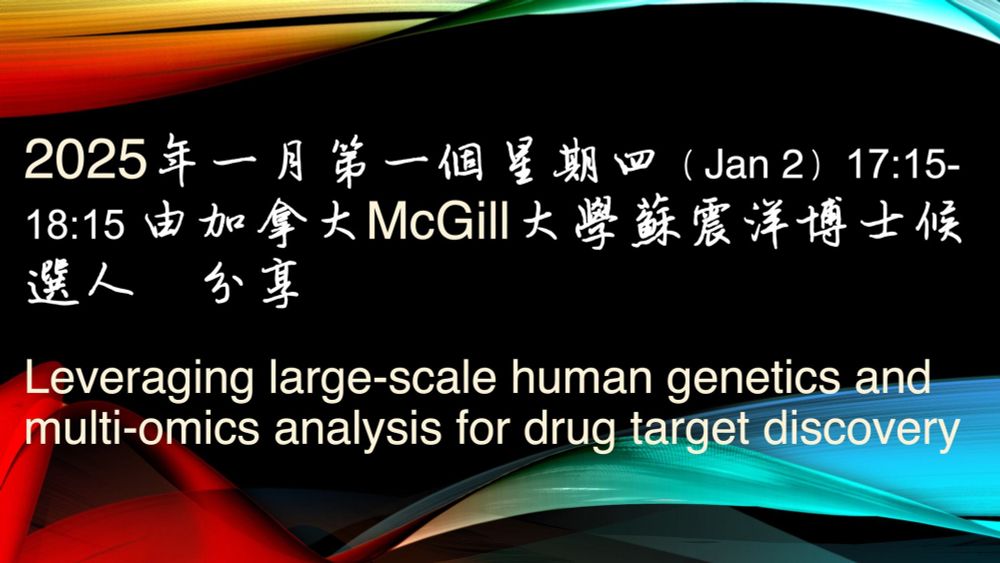 2025年一月第一個星期四（Jan 2）17:15-18:15 由加拿大McGill大學蘇震洋博士候選人　分享

Leveraging large-scale human genetics and multi-omics analysis for drug target discovery